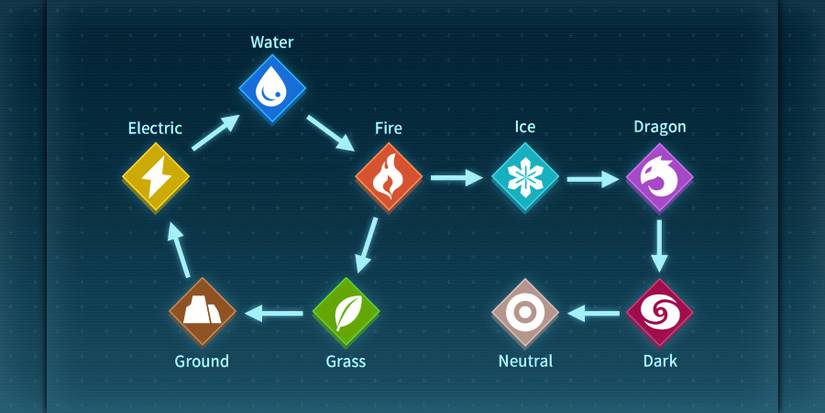 Water

Electric

Fire

Ice

Dragon

Ground

Grass

Neutral

Dark